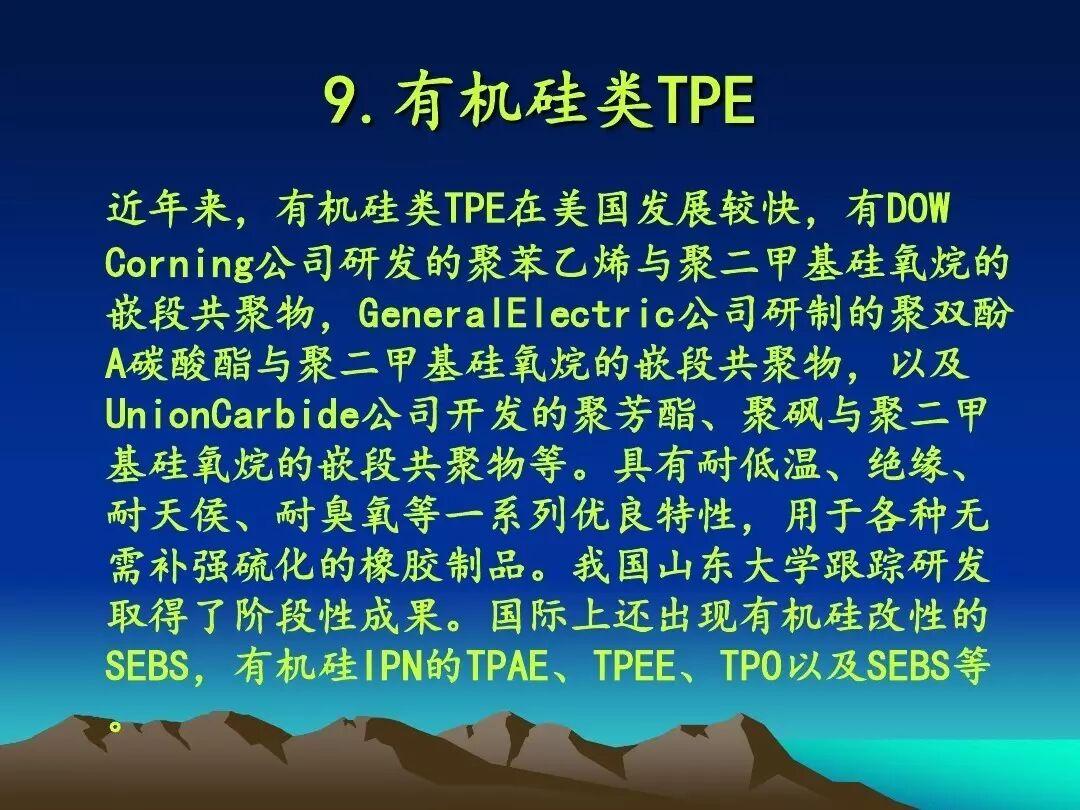 9.有机硅类TPE

近年来，有机硅类TPE在美国发展较快，有DOW Corning公司研发的聚苯乙烯与聚二甲基硅氧烷的嵌段共聚物，GeneralElectric公司研制的聚双酚A碳酸酯与聚二甲基硅氧烷的嵌段共聚物，以及UnionCarbide公司开发的聚芳酯、聚砜与聚二甲基硅氧烷的嵌段共聚物等。具有耐低温、绝缘、耐天侯、耐臭氧等一系列优良特性，用于各种无需补强硫化的橡胶制品。我国山东大学跟踪研发取得了阶段性成果。国际上还出现有机硅改性的SEBS，有机硅IPN的TPAE、TPEE、TPO以及SEBS等。